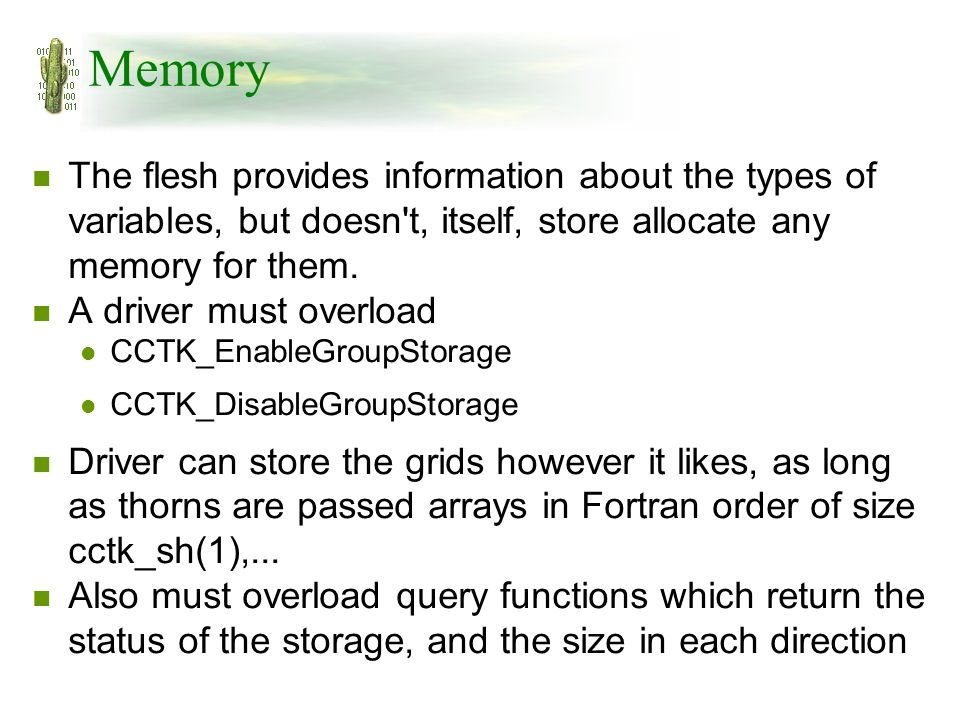 Memory

The flesh provides information about the types of variables, but doesn't, itself, store allocate any memory for them.

A driver must overload

CCTK_EnableGroupStorage

CCTK_DisableGroupStorage

Driver can store the grids however it likes, as long as thorns are passed arrays in Fortran order of size cctk_sh(1),...

Also must overload query functions which return the status of the storage, and the size in each direction